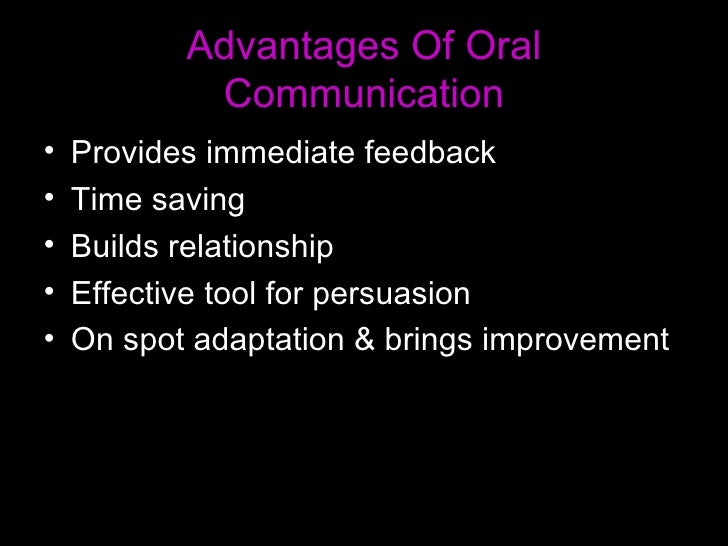 Advantages Of Oral Communication

• Provides immediate feedback
• Time saving
• Builds relationship
• Effective tool for persuasion
• On spot adaptation & brings improvement